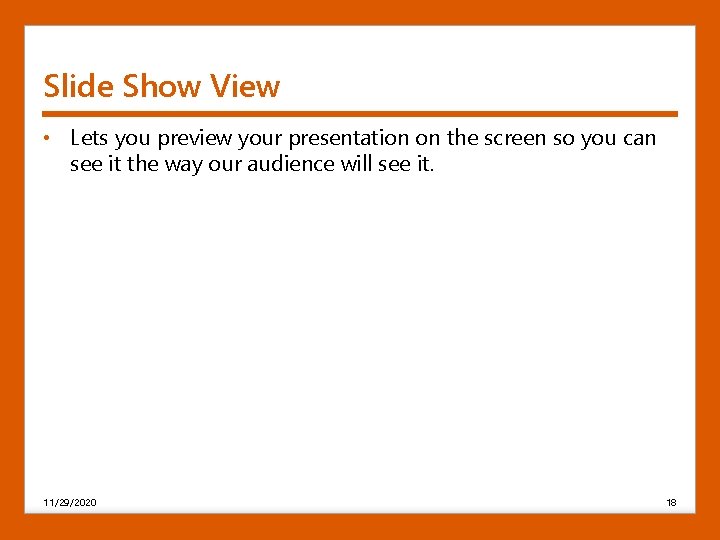 Slide Show View

• Lets you preview your presentation on the screen so you can see it the way our audience will see it.

11/29/2020

18